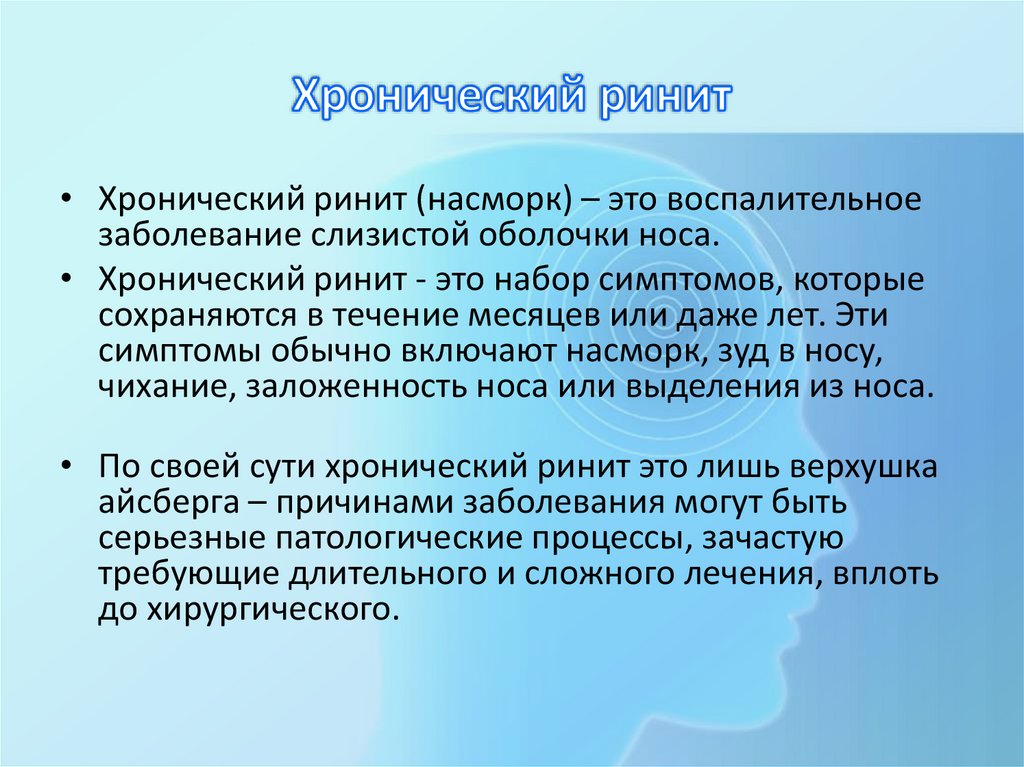 Хронический ринит

• Хронический ринит (насморк) – это воспалительное заболевание слизистой оболочки носа.

• Хронический ринит - это набор симптомов, которые сохраняются в течение месяцев или даже лет. Эти симптомы обычно включают насморк, зуд в носу, чихание, заложенность носа или выделения из носа.

• По своей сути хронический ринит это лишь верхушка айсберга – причинами заболевания могут быть серьезные патологические процессы, зачастую требующие длительного и сложного лечения, вплоть до хирургического.